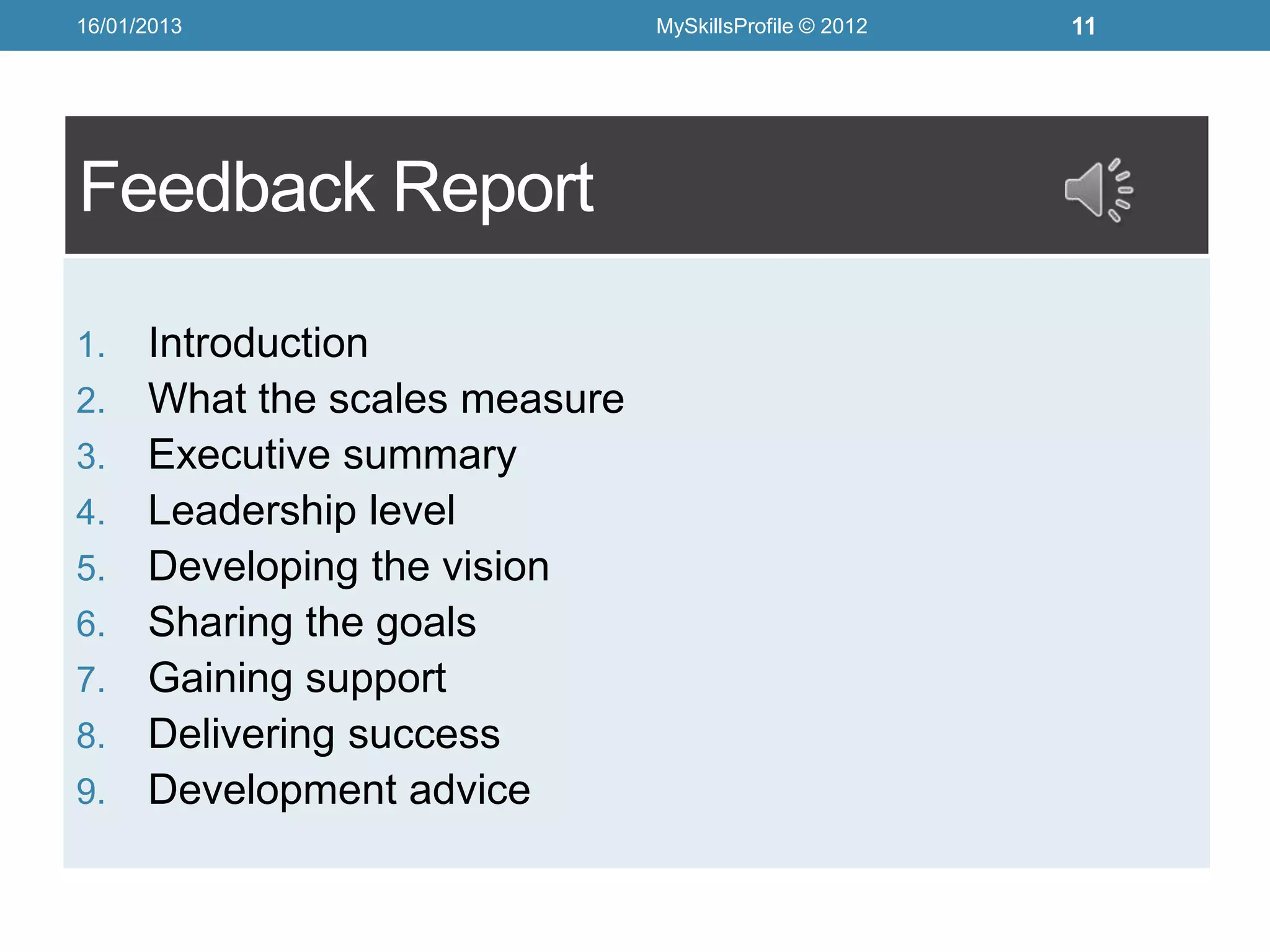 16/01/2013 MySkillsProfile © 2012 11

Feedback Report

1. Introduction
2. What the scales measure
3. Executive summary
4. Leadership level
5. Developing the vision
6. Sharing the goals
7. Gaining support
8. Delivering success
9. Development advice